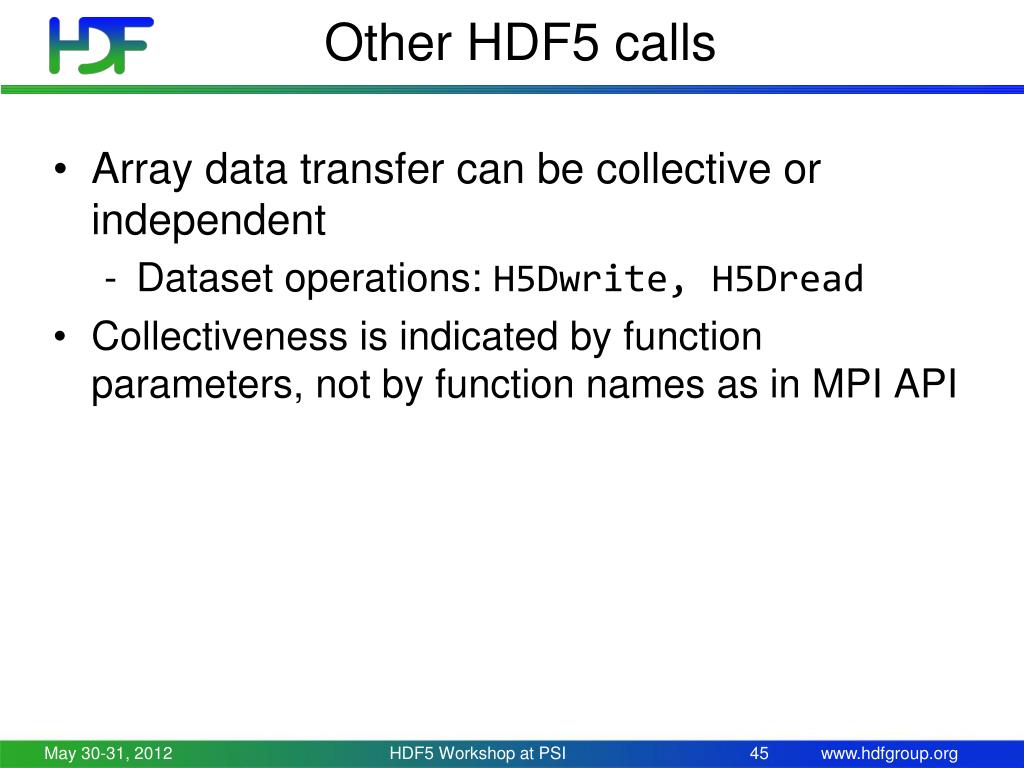 HDF

Other HDF5 calls

• Array data transfer can be collective or independent
  - Dataset operations: H5Dwrite, H5Dread
• Collectiveness is indicated by function parameters, not by function names as in MPI API

May 30-31, 2012 HDF5 Workshop at PSI 45 www.hdfgroup.org